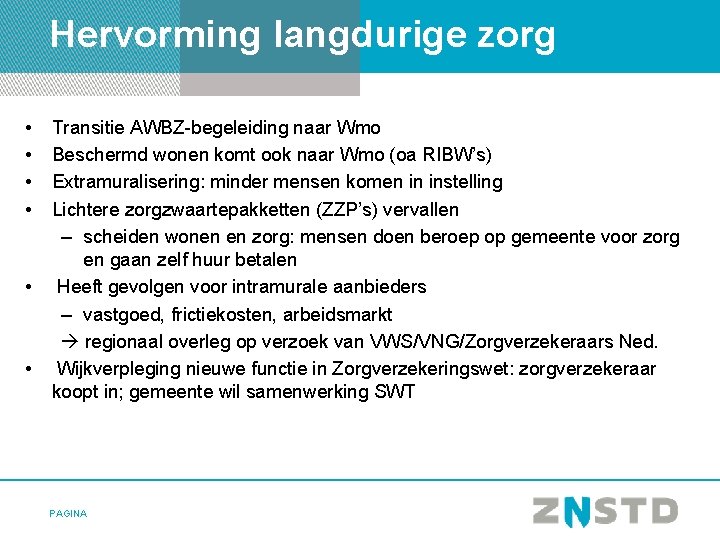 Hervorming langdurige zorg

• Transitie AWBZ-begeleiding naar Wmo
• Beschermd wonen komt ook naar Wmo (oa RIBW's)
• Extramuralisering: minder mensen komen in instelling
• Lichtere zorgzwaartepakketten (ZZP's) vervallen
– scheiden wonen en zorg: mensen doen beroep op gemeente voor zorg en gaan zelf huur betalen
• Heeft gevolgen voor intramurale aanbieders
– vastgoed, frictiekosten, arbeidsmarkt
→ regionaal overleg op verzoek van VWS/VNG/Zorgverzekeraars Ned.
• Wijkverpleging nieuwe functie in Zorgverzekeringswet: zorgverzekeraar koopt in; gemeente wil samenwerking SWT

PAGINA

ZNSTD